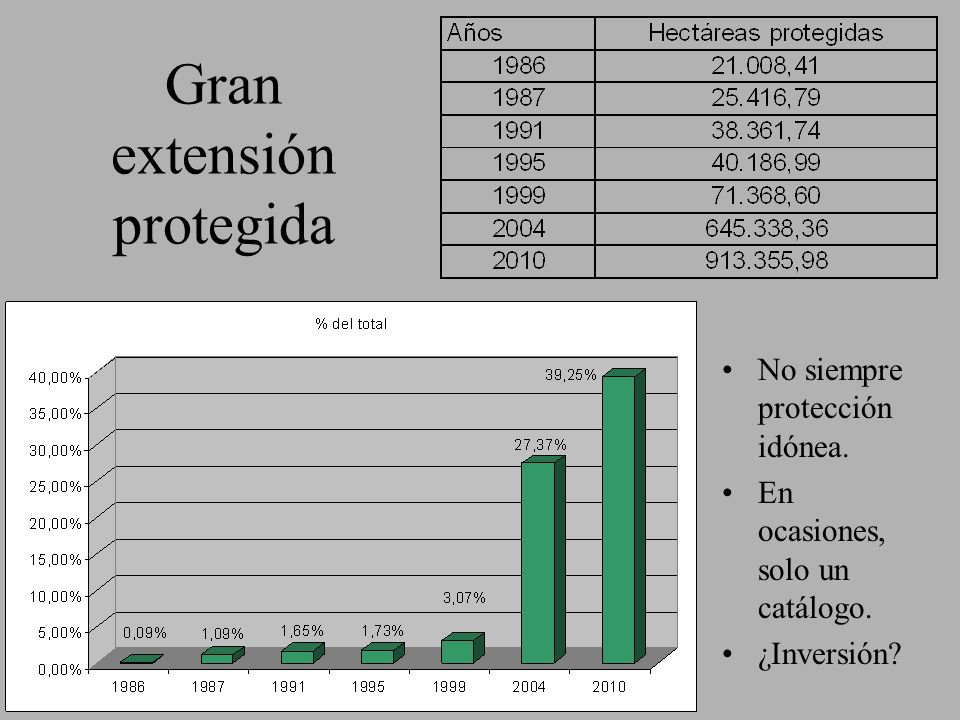 Gran extensión protegida

| Años | Hectáreas protegidas |
|---|---|
| 1986 | 21.008,41 |
| 1987 | 25.416,79 |
| 1991 | 38.361,74 |
| 1995 | 40.186,99 |
| 1999 | 71.368,60 |
| 2004 | 645.338,36 |
| 2010 | 913.355,98 |

% del total

40,00%
35,00%
30,00%
25,00%
20,00%
15,00%
10,00%
5,00%
0,00%

0,09% 1,09% 1,65% 1,73% 3,07% 27,37% 39,25%

1986 1987 1991 1995 1999 2004 2010

• No siempre protección idónea.
• En ocasiones, solo un catálogo.
• ¿Inversión?